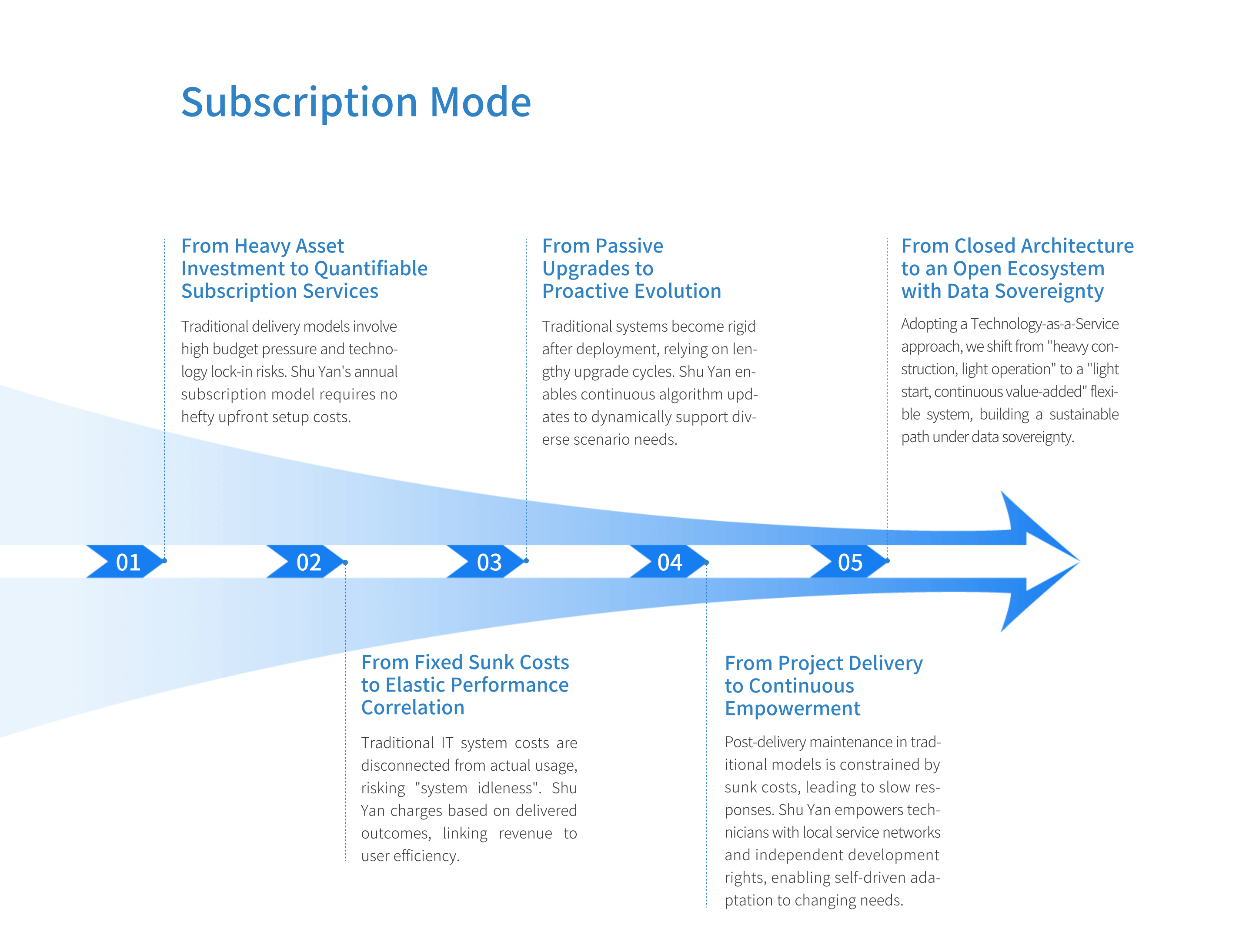 Subscription Mode

From Heavy Asset Investment to Quantifiable Subscription Services

Traditional delivery models involve high budget pressure and technology lock-in risks. Shu Yan's annual subscription model requires no hefty upfront setup costs.

From Passive Upgrades to Proactive Evolution

Traditional systems become rigid after deployment, relying on lengthy upgrade cycles. Shu Yan enables continuous algorithm updates to dynamically support diverse scenario needs.

From Closed Architecture to an Open Ecosystem with Data Sovereignty

Adopting a Technology-as-a-Service approach, we shift from "heavy construction, light operation" to a "light start, continuous value-added" flexible system, building a sustainable path under data sovereignty.

01

02

03

04

05

From Fixed Sunk Costs to Elastic Performance Correlation

Traditional IT system costs are disconnected from actual usage, risking "system idleness". Shu Yan charges based on delivered outcomes, linking revenue to user efficiency.

From Project Delivery to Continuous Empowerment

Post-delivery maintenance in traditional models is constrained by sunk costs, leading to slow responses. Shu Yan empowers technicians with local service networks and independent development rights, enabling self-driven adaptation to changing needs.